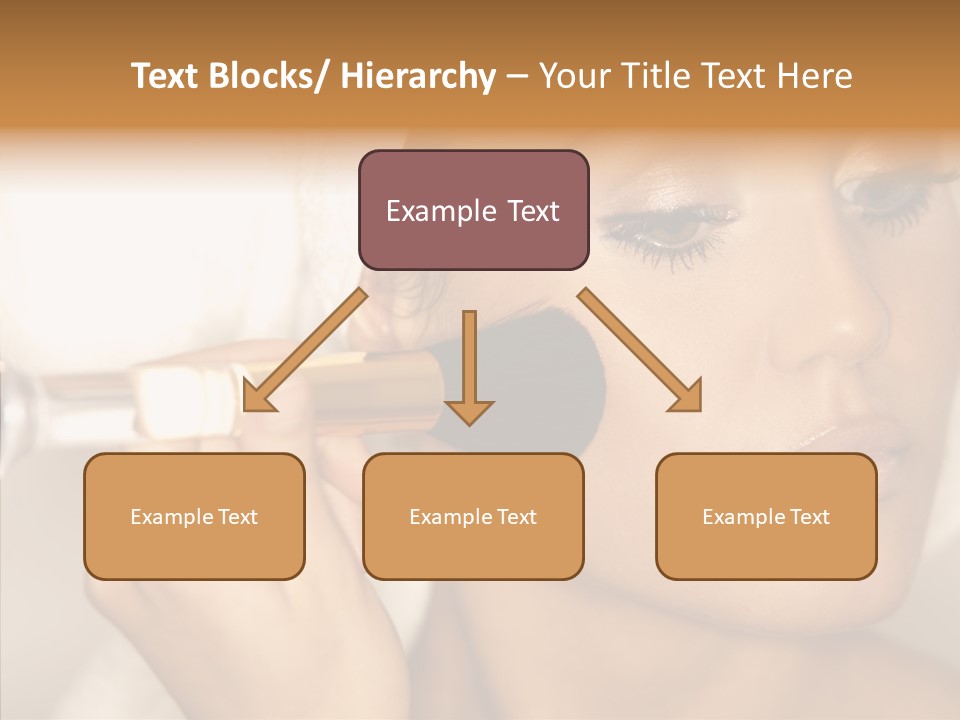 Text Blocks/ Hierarchy – Your Title Text Here

Example Text

Example Text

Example Text

Example Text